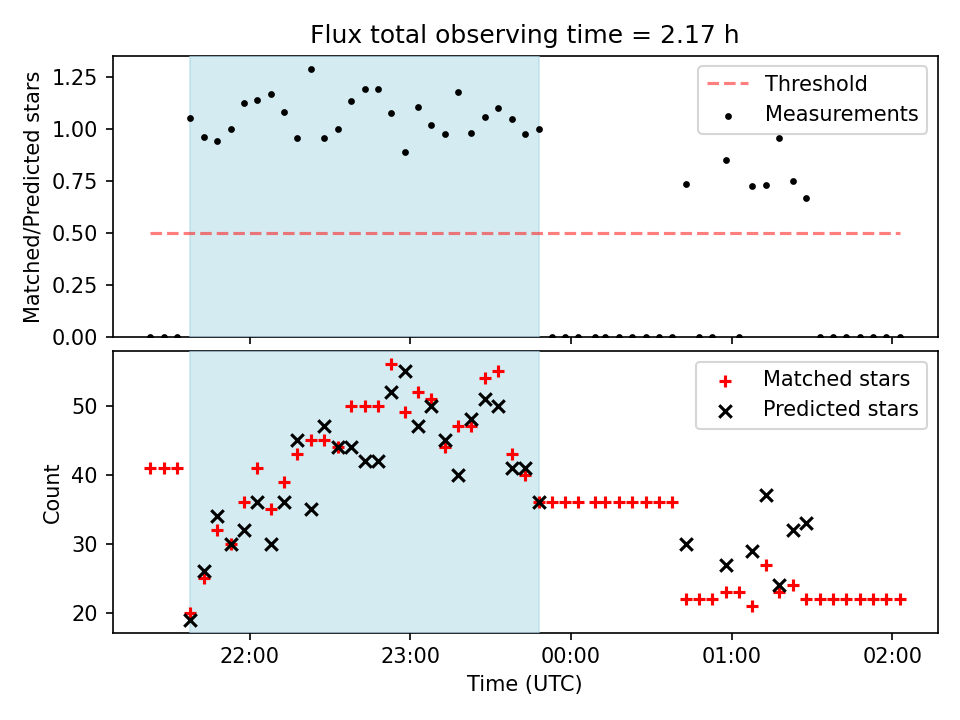 Flux total observing time = 2.17 h

Matched/Predicted stars

1.25
1.00
0.75
0.50
0.25
0.00

Threshold
Measurements

Count

50
40
30
20

Matched stars
Predicted stars

22:00
23:00
00:00
01:00
02:00

Time (UTC)